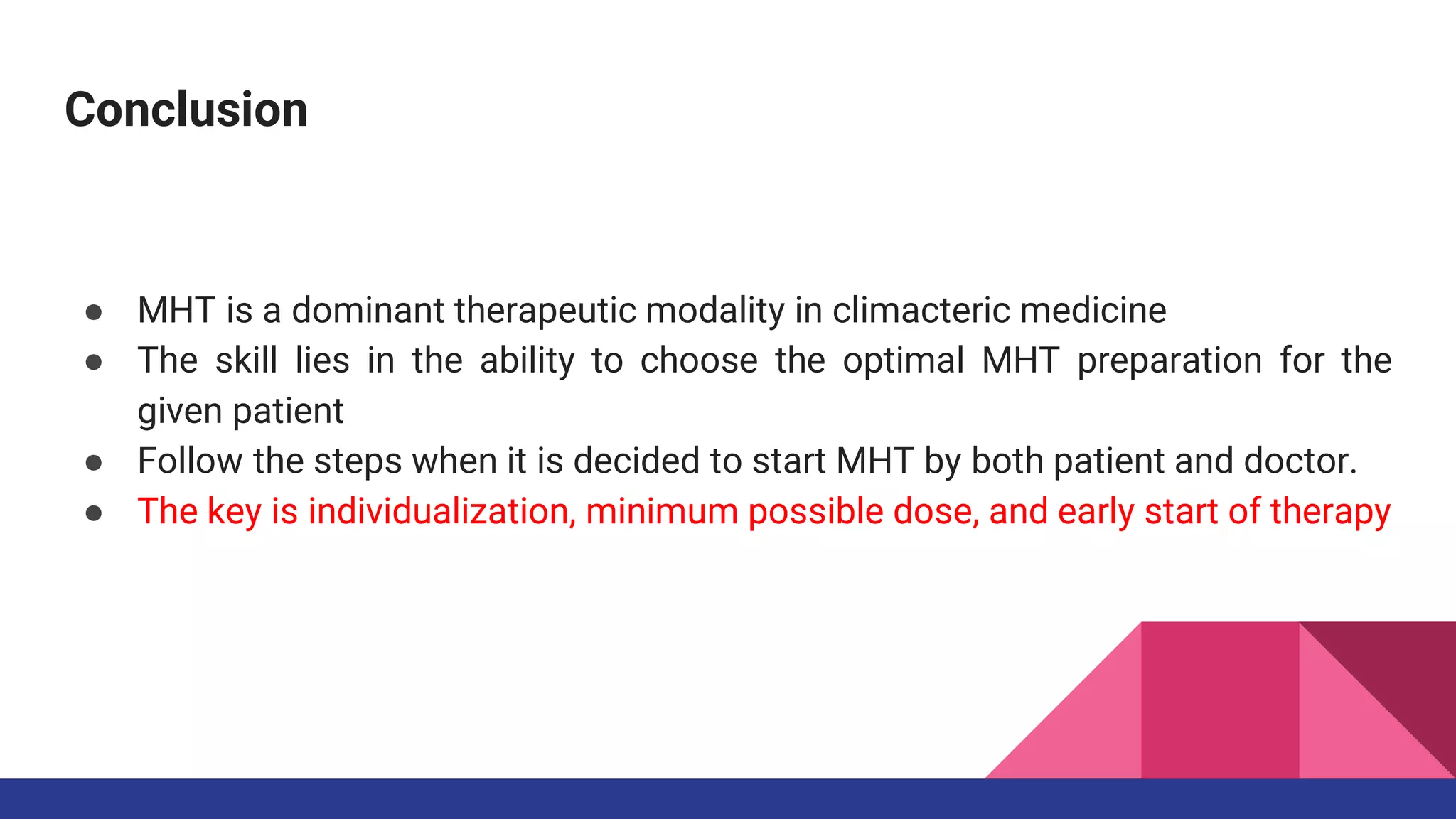 Conclusion

● MHT is a dominant therapeutic modality in climacteric medicine
● The skill lies in the ability to choose the optimal MHT preparation for the given patient
● Follow the steps when it is decided to start MHT by both patient and doctor.
● The key is individualization, minimum possible dose, and early start of therapy